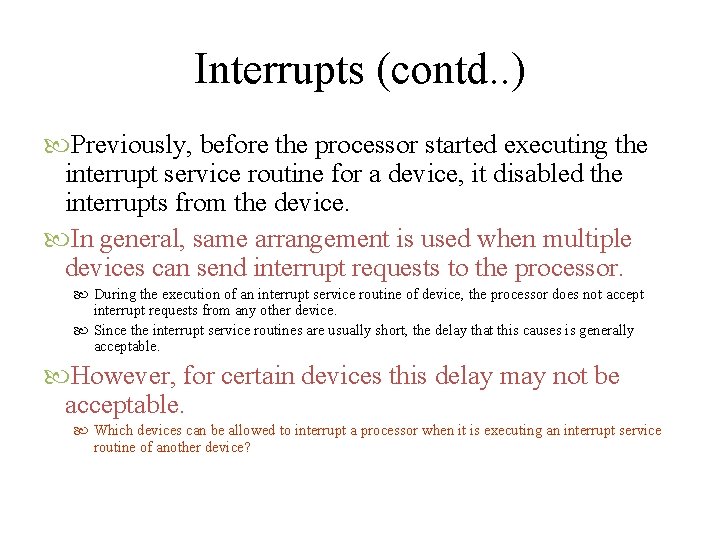 Interrupts (contd..)

Previously, before the processor started executing the interrupt service routine for a device, it disabled the interrupts from the device.

In general, same arrangement is used when multiple devices can send interrupt requests to the processor.

During the execution of an interrupt service routine of device, the processor does not accept interrupt requests from any other device.

Since the interrupt service routines are usually short, the delay that this causes is generally acceptable.

However, for certain devices this delay may not be acceptable.

Which devices can be allowed to interrupt a processor when it is executing an interrupt service routine of another device?